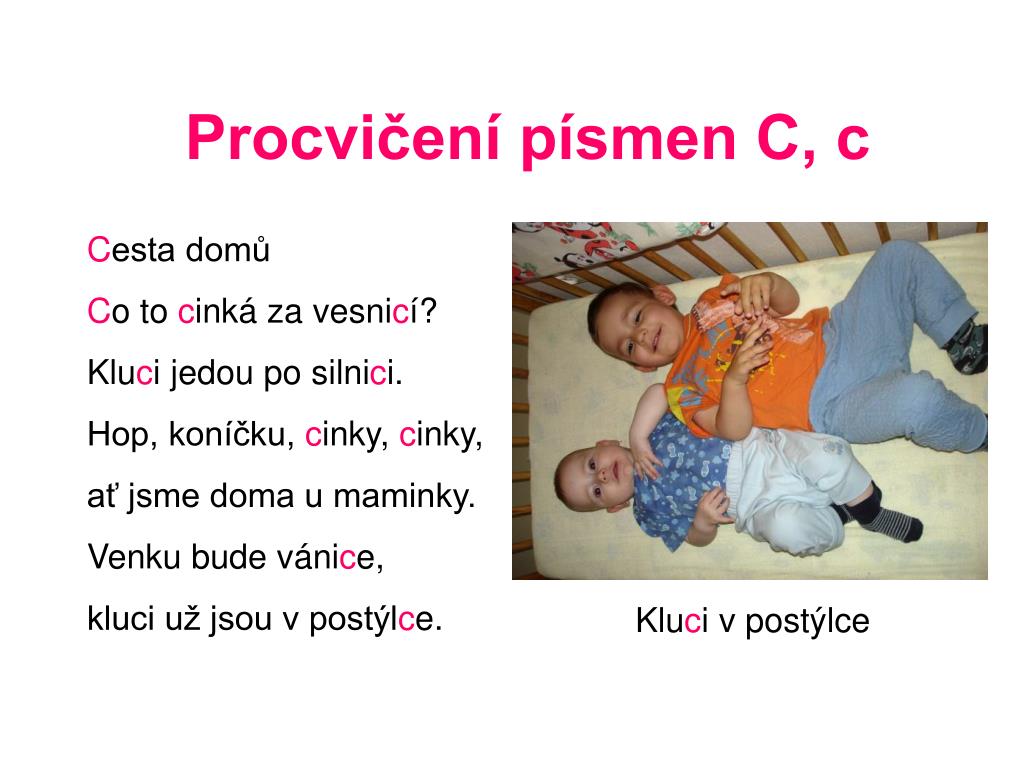 Procvičení písmen C, c

Cesta domů

Co to cinká za vesnicí?

Kluci jedou po silnici.

Hop, koníčku, cinky, cinky,

ať jsme doma u maminky.

Venku bude vánice,

kluci už jsou v postýlce.

Kluci v postýlce